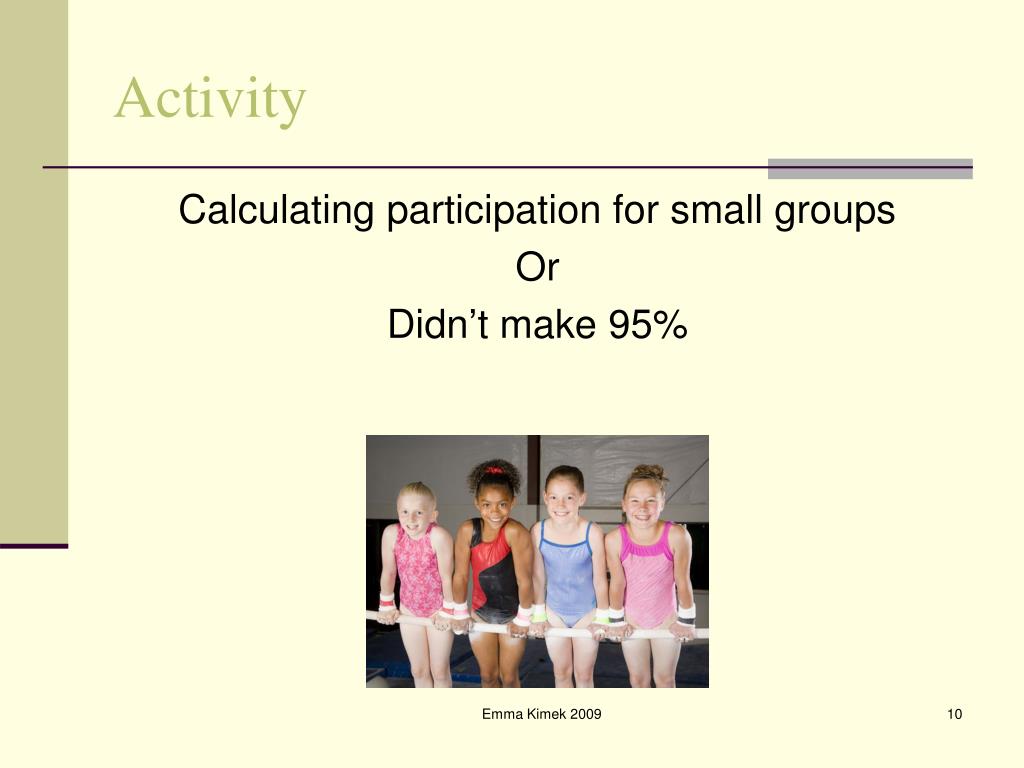 Activity

Calculating participation for small groups

Or

Didn’t make 95%

Emma Kimek 2009

10